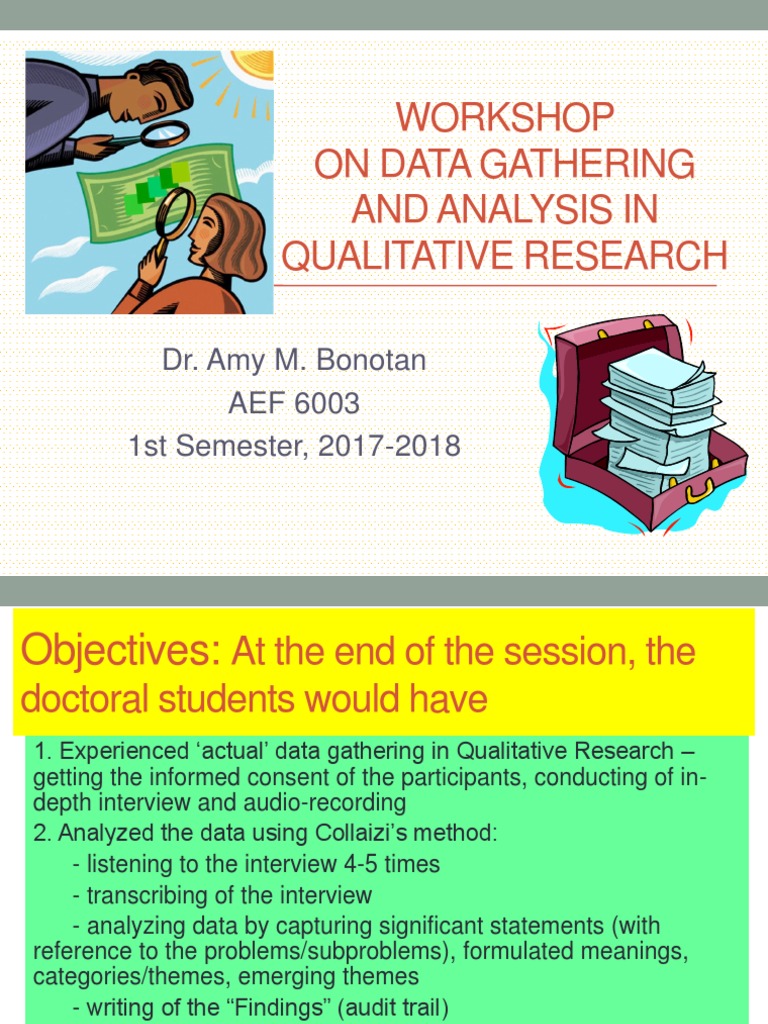 WORKSHOP ON DATA GATHERING AND ANALYSIS IN QUALITATIVE RESEARCH

Dr. Amy M. Bonotan
AEF 6003
1st Semester, 2017-2018

Objectives: At the end of the session, the doctoral students would have

1. Experienced 'actual' data gathering in Qualitative Research – getting the informed consent of the participants, conducting of in-depth interview and audio-recording
2. Analyzed the data using Collaizi's method:
- listening to the interview 4-5 times
- transcribing of the interview
- analyzing data by capturing significant statements (with reference to the problems/subproblems), formulated meanings, categories/themes, emerging themes
- writing of the "Findings" (audit trail)